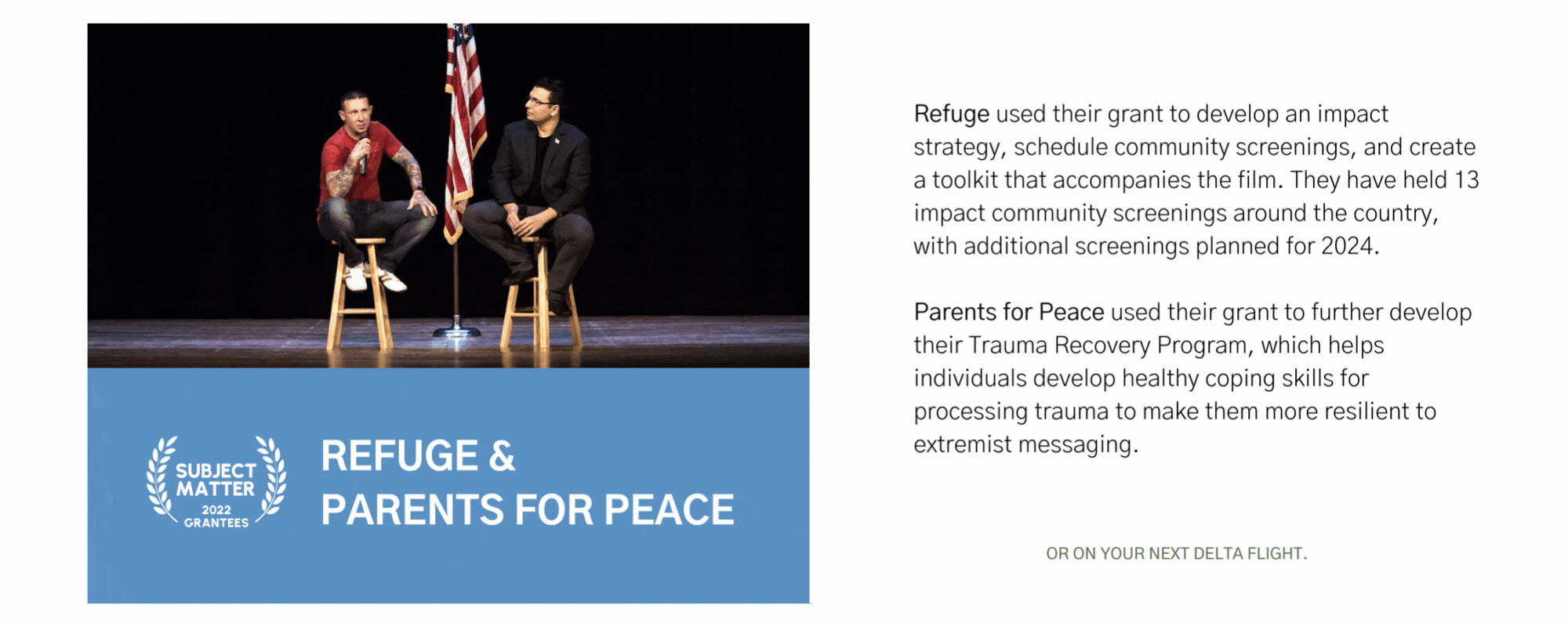 SUBJECT MATTER 2022 GRANTEES

REFUGE & PARENTS FOR PEACE

Refuge used their grant to develop an impact strategy, schedule community screenings, and create a toolkit that accompanies the film. They have held 13 impact community screenings around the country, with additional screenings planned for 2024.

Parents for Peace used their grant to further develop their Trauma Recovery Program, which helps individuals develop healthy coping skills for processing trauma to make them more resilient to extremist messaging.

OR ON YOUR NEXT DELTA FLIGHT.